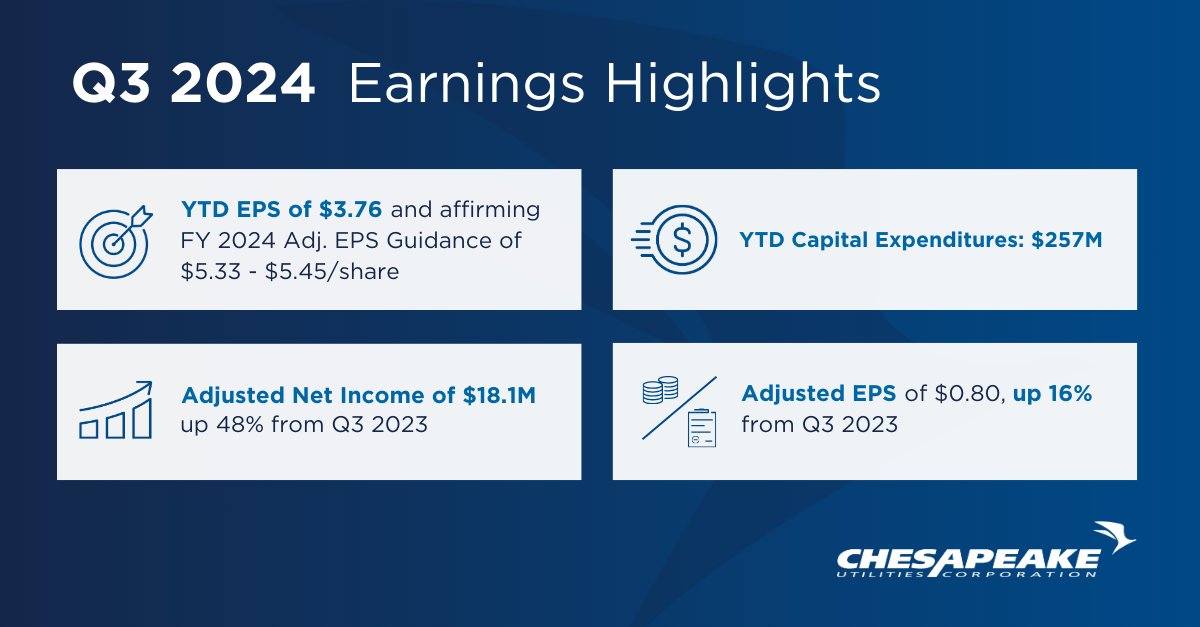 Q3 2024 Earnings Highlights

YTD EPS of \$3.76 and affirming FY 2024 Adj. EPS Guidance of \$5.33 - \$5.45/share

YTD Capital Expenditures: \$257M

Adjusted Net Income of \$18.1M up 48% from Q3 2023

Adjusted EPS of \$0.80, up 16% from Q3 2023

CHESAPEAKE
UTILITIES CORPORATION